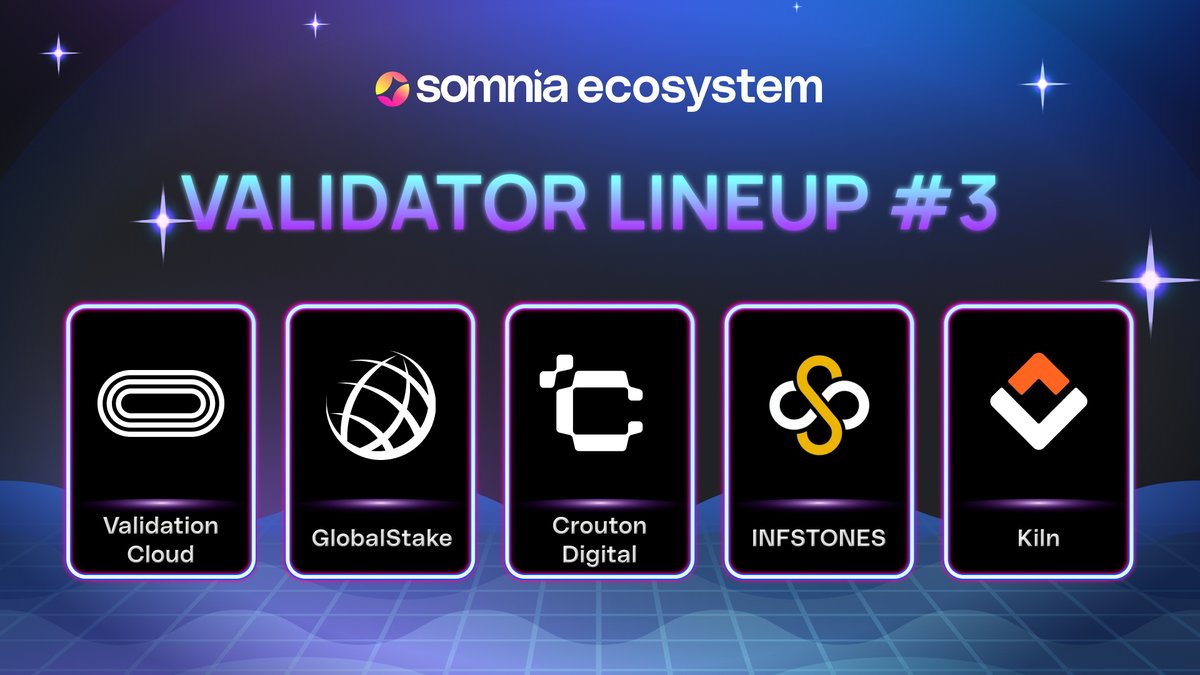 somnia ecosystem

VALIDATOR LINEUP #3

Validation Cloud

GlobalStake

Crouton Digital

INFSTONES

Kiln